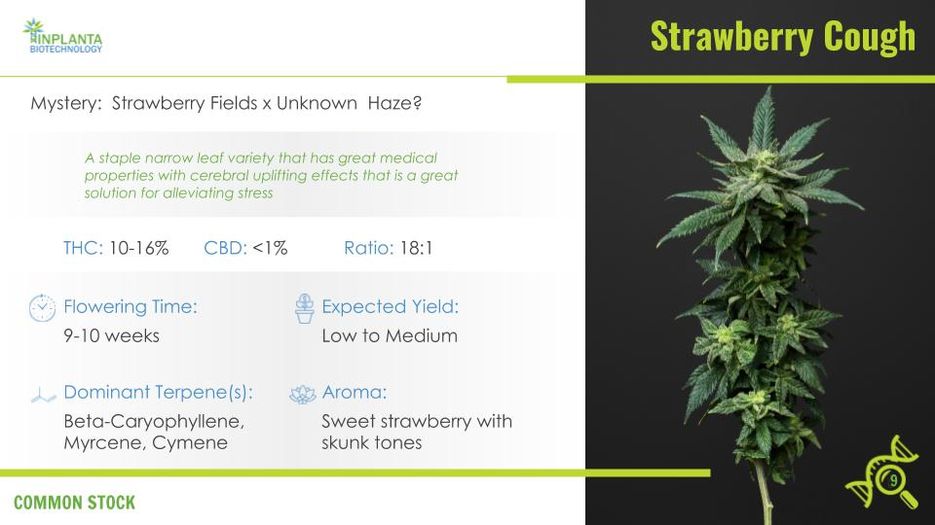 INPLANTA
BIOTECHNOLOGY

Strawberry Cough

Mystery: Strawberry Fields x Unknown Haze?

A staple narrow leaf variety that has great medical properties with cerebral uplifting effects that is a great solution for alleviating stress

THC: 10-16% CBD: <1% Ratio: 18:1

Flowering Time:
9-10 weeks

Expected Yield:
Low to Medium

Dominant Terpene(s):
Beta-Caryophyllene, Myrcene, Cymene

Aroma:
Sweet strawberry with skunk tones

COMMON STOCK

9